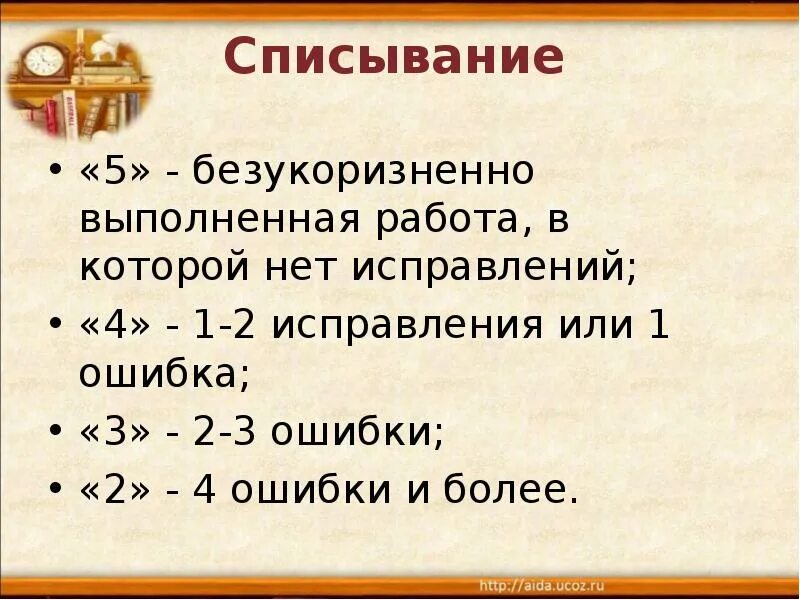 Списывание

• «5» - безукоризненно выполненная работа, в которой нет исправлений;
• «4» - 1-2 исправления или 1 ошибка;
• «3» - 2-3 ошибки;
• «2» - 4 ошибки и более.

http://aida.ucoz.ru